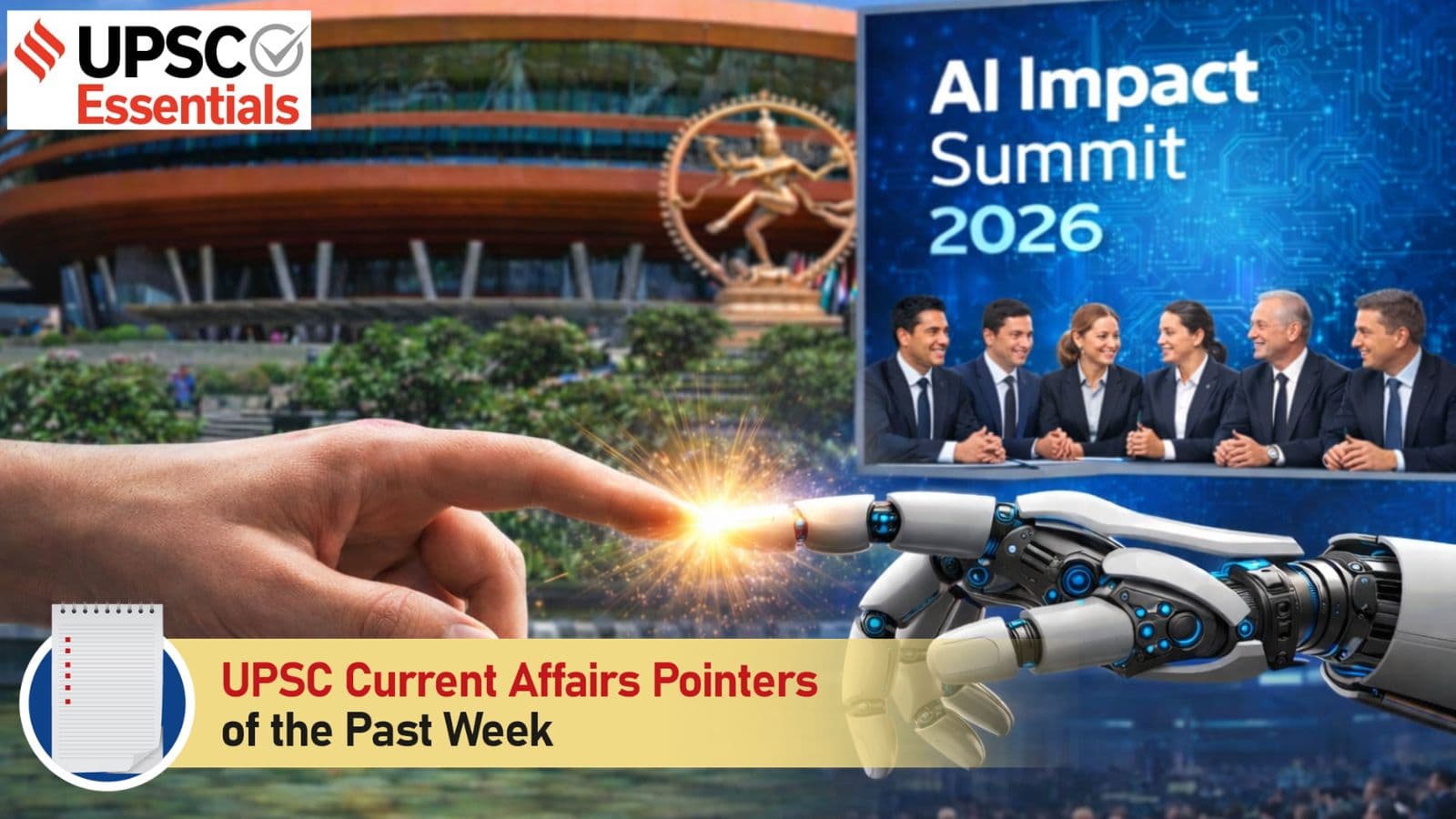 UPSC Essentials

AI Impact Summit 2026

UPSC Current Affairs Pointers of the Past Week